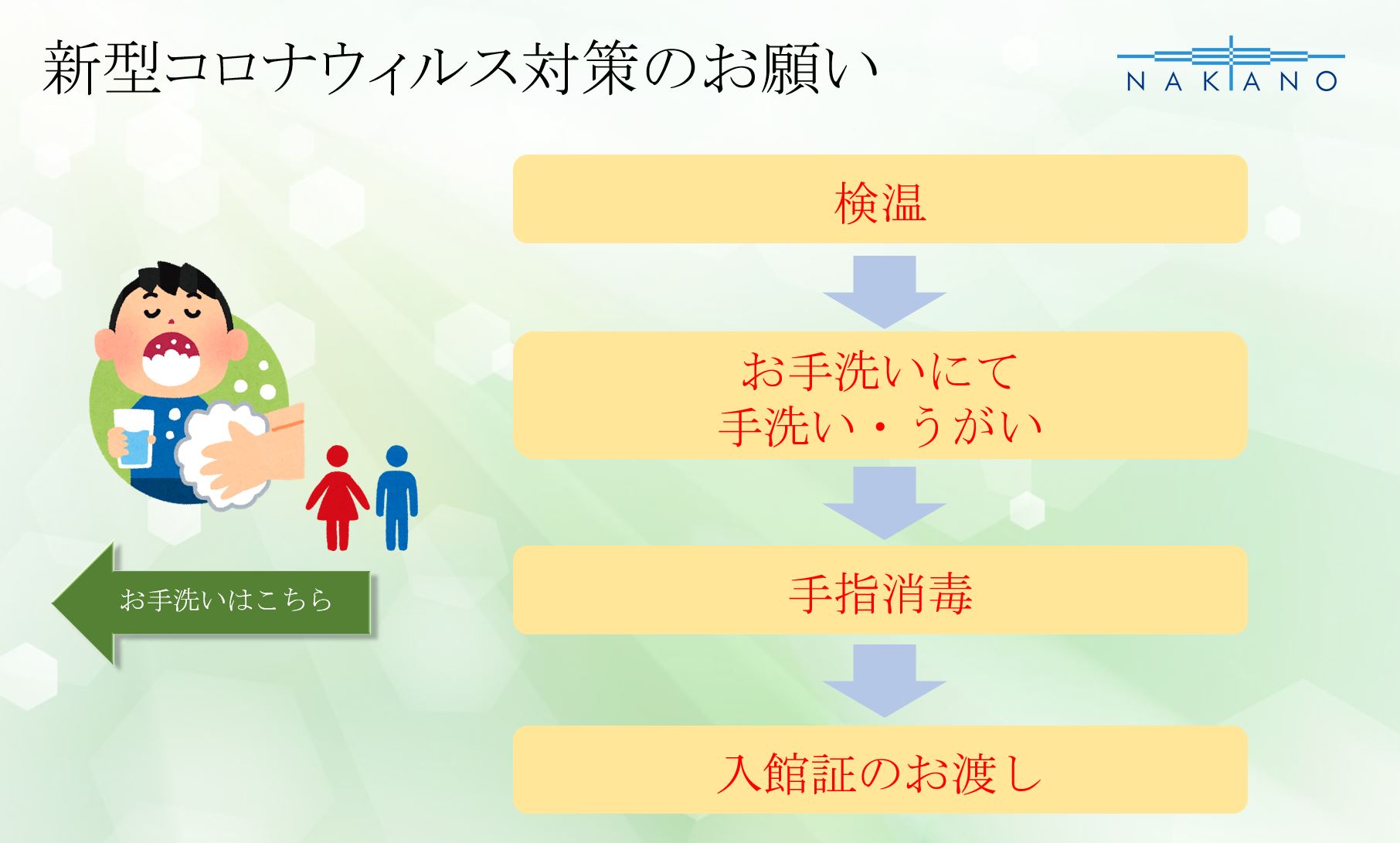 新型コロナウィルス対策のお願い

NAKANO

検温

お手洗いにて
手洗い・うがい

手指消毒

入館証のお渡し

お手洗いはこちら